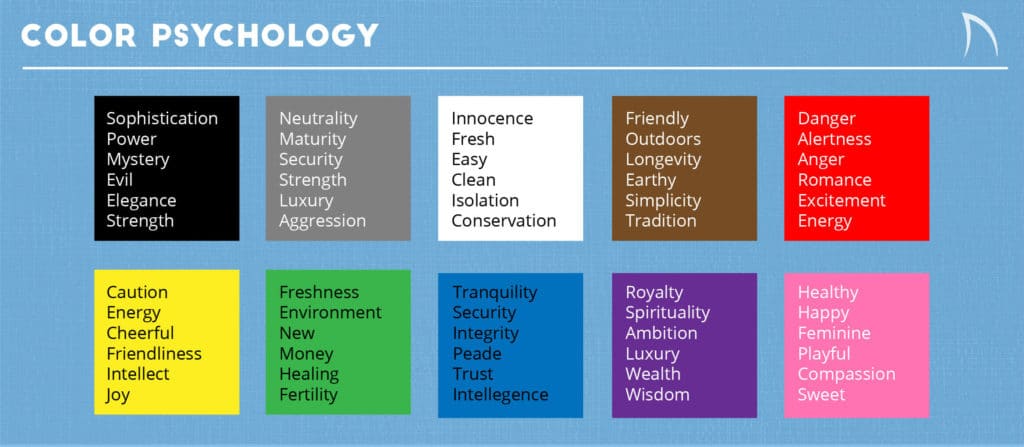 COLOR PSYCHOLOGY

Sophistication
Power
Mystery
Evil
Elegance
Strength

Neutrality
Maturity
Security
Strength
Luxury
Aggression

Innocence
Fresh
Easy
Clean
Isolation
Conservation

Friendly
Outdoors
Longevity
Earthy
Simplicity
Tradition

Danger
Alertness
Anger
Romance
Excitement
Energy

Caution
Energy
Cheerful
Friendliness
Intellect
Joy

Freshness
Environment
New
Money
Healing
Fertility

Tranquility
Security
Integrity
Peade
Trust
Intellegence

Royalty
Spirituality
Ambition
Luxury
Wealth
Wisdom

Healthy
Happy
Feminine
Playful
Compassion
Sweet